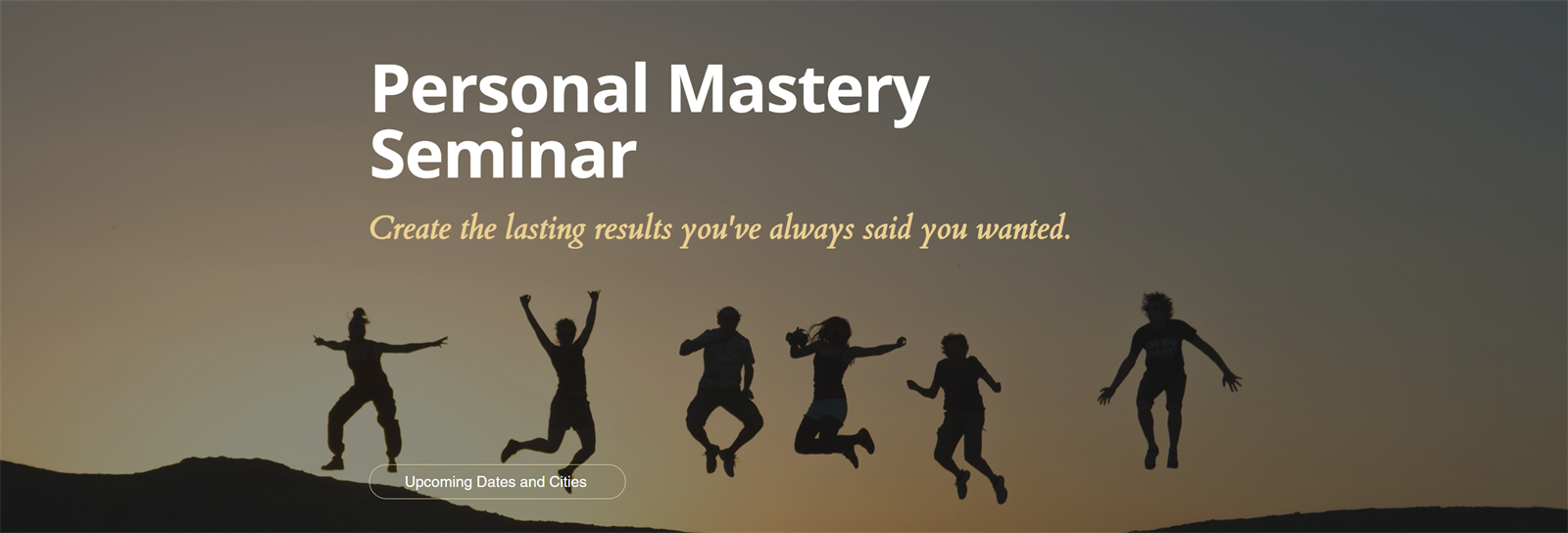 Personal Mastery Seminar

Create the lasting results you've always said you wanted.

Upcoming Dates and Cities